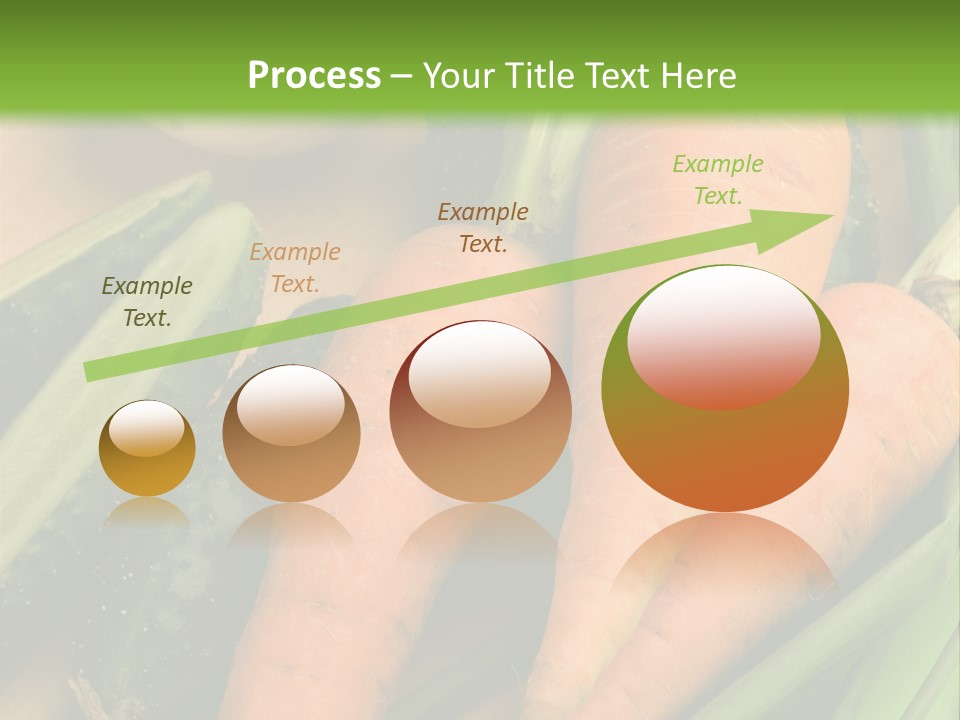 Process – Your Title Text Here

Example Text.

Example Text.

Example Text.

Example Text.